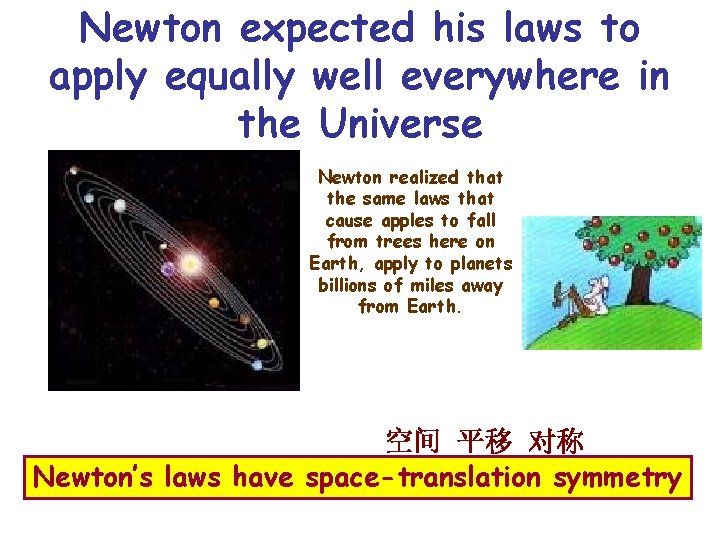 Newton expected his laws to apply equally well everywhere in the Universe

Newton realized that the same laws that cause apples to fall from trees here on Earth, apply to planets billions of miles away from Earth.

空间 平移 对称

Newton's laws have space-translation symmetry